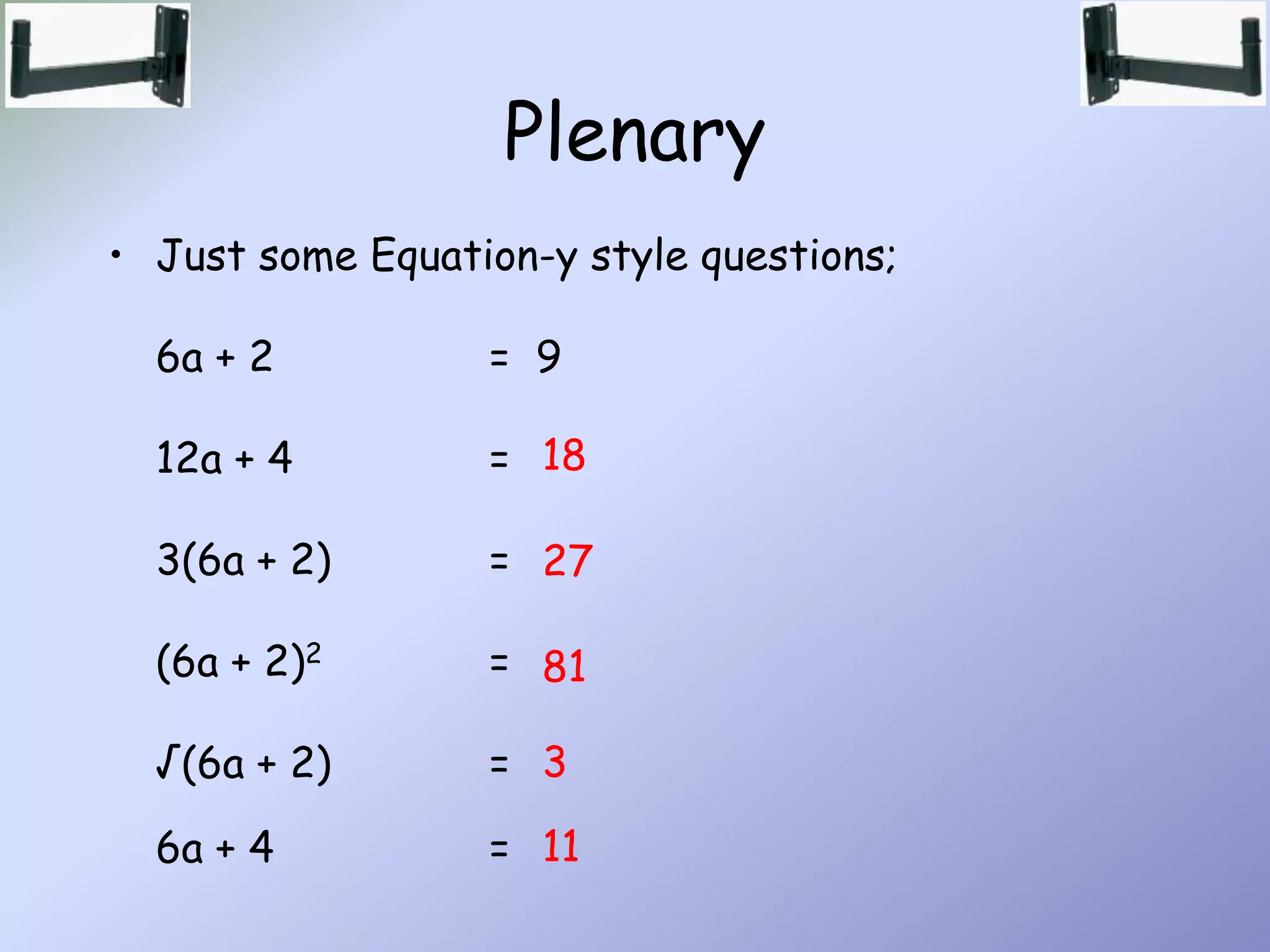 Plenary

• Just some Equation-y style questions;

$6a + 2 = 9$

$12a + 4 = 18$

$3(6a + 2) = 27$

$(6a + 2)^2 = 81$

$\sqrt{(6a + 2)} = 3$

$6a + 4 = 11$